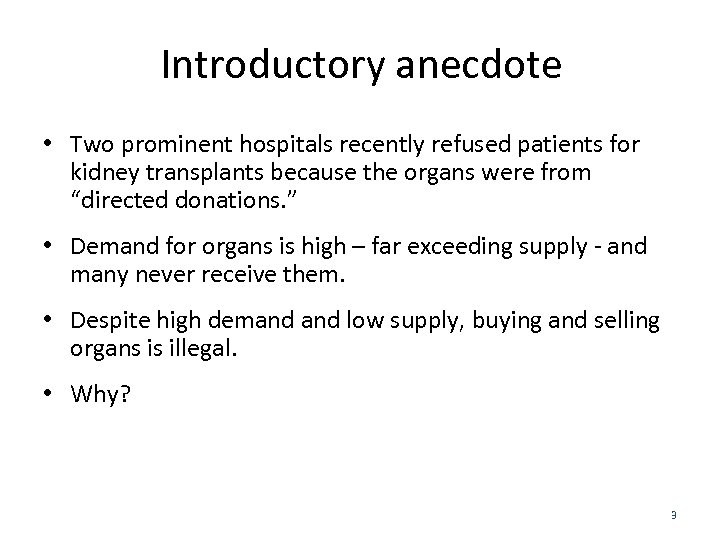 Introductory anecdote

• Two prominent hospitals recently refused patients for kidney transplants because the organs were from “directed donations.”

• Demand for organs is high – far exceeding supply - and many never receive them.

• Despite high demand and low supply, buying and selling organs is illegal.

• Why?

3